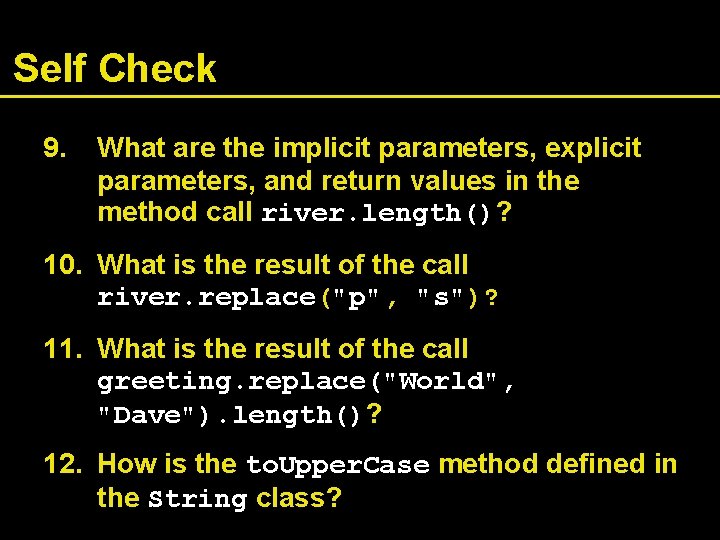 Self Check

9. What are the implicit parameters, explicit parameters, and return values in the method call river.length()?

10. What is the result of the call river.replace("p", "s")?

11. What is the result of the call greeting.replace("World", "Dave").length()?

12. How is the toUpperCase method defined in the String class?